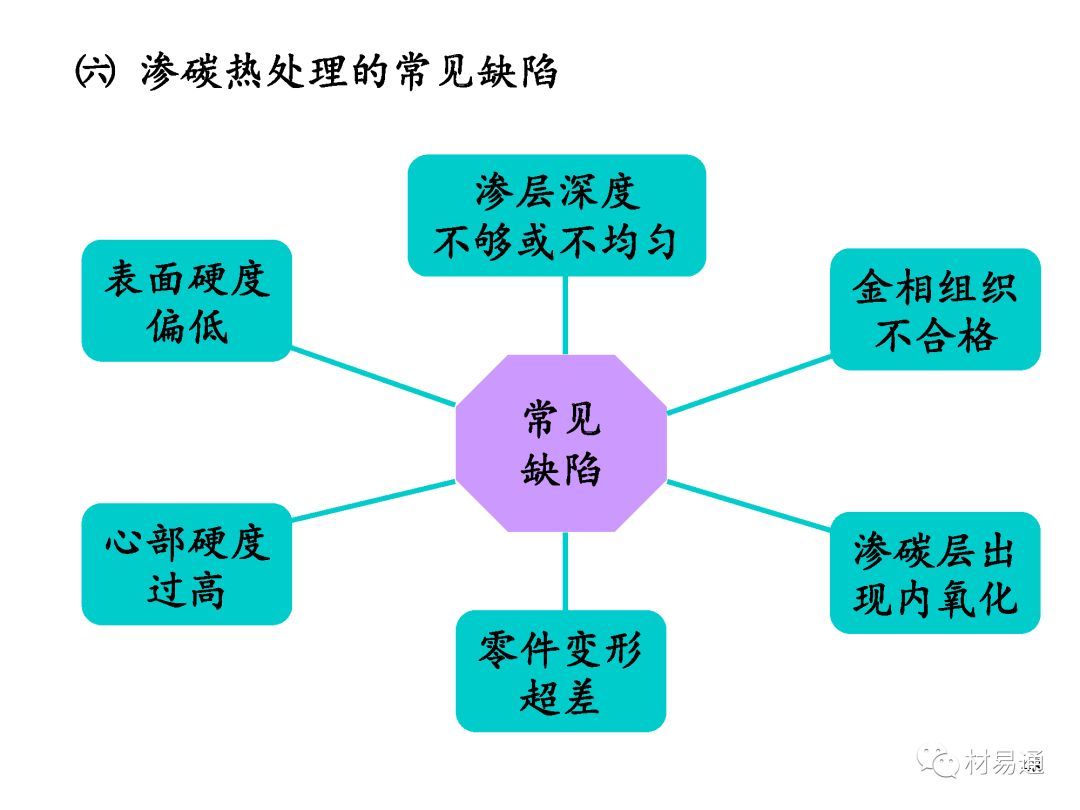 ㈥ 渗碳热处理的常见缺陷

渗层深度不够或不均匀

表面硬度偏低

金相组织不合格

常见缺陷

心部硬度过高

渗碳层出现内氧化

零件变形超差

材易通